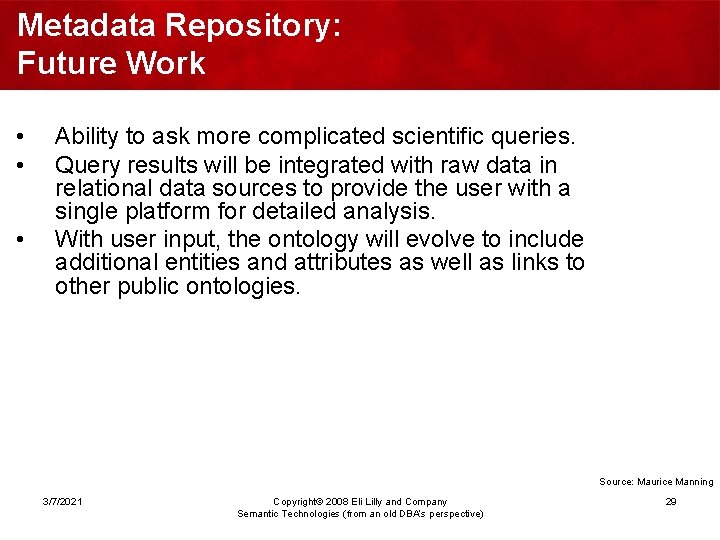 Metadata Repository:
Future Work

• Ability to ask more complicated scientific queries.
• Query results will be integrated with raw data in relational data sources to provide the user with a single platform for detailed analysis.
• With user input, the ontology will evolve to include additional entities and attributes as well as links to other public ontologies.

Source: Maurice Manning

3/7/2021

Copyright© 2008 Eli Lilly and Company
Semantic Technologies (from an old DBA's perspective)

29